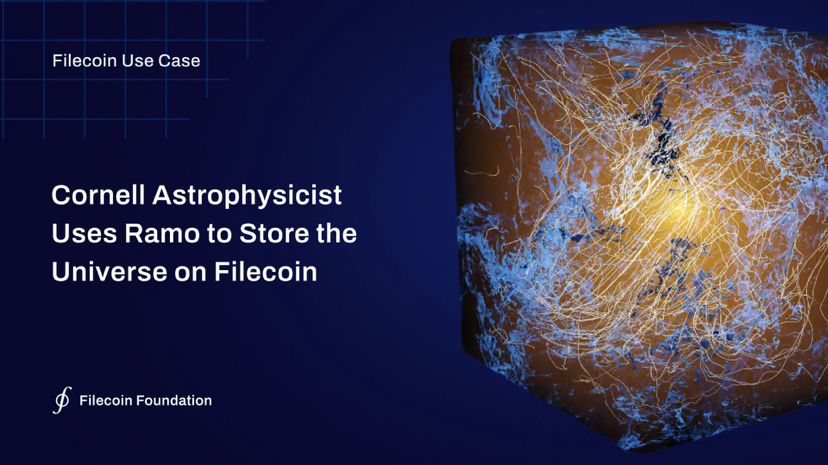 Filecoin Use Case

Cornell Astrophysicist Uses Ramo to Store the Universe on Filecoin

Filecoin Foundation